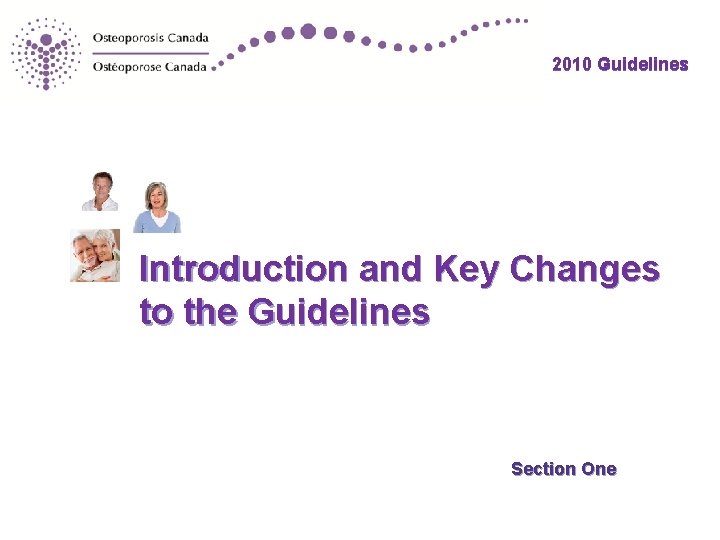 Osteoporosis Canada
Ostéoporose Canada

2010 Guidelines

Introduction and Key Changes to the Guidelines

Section One